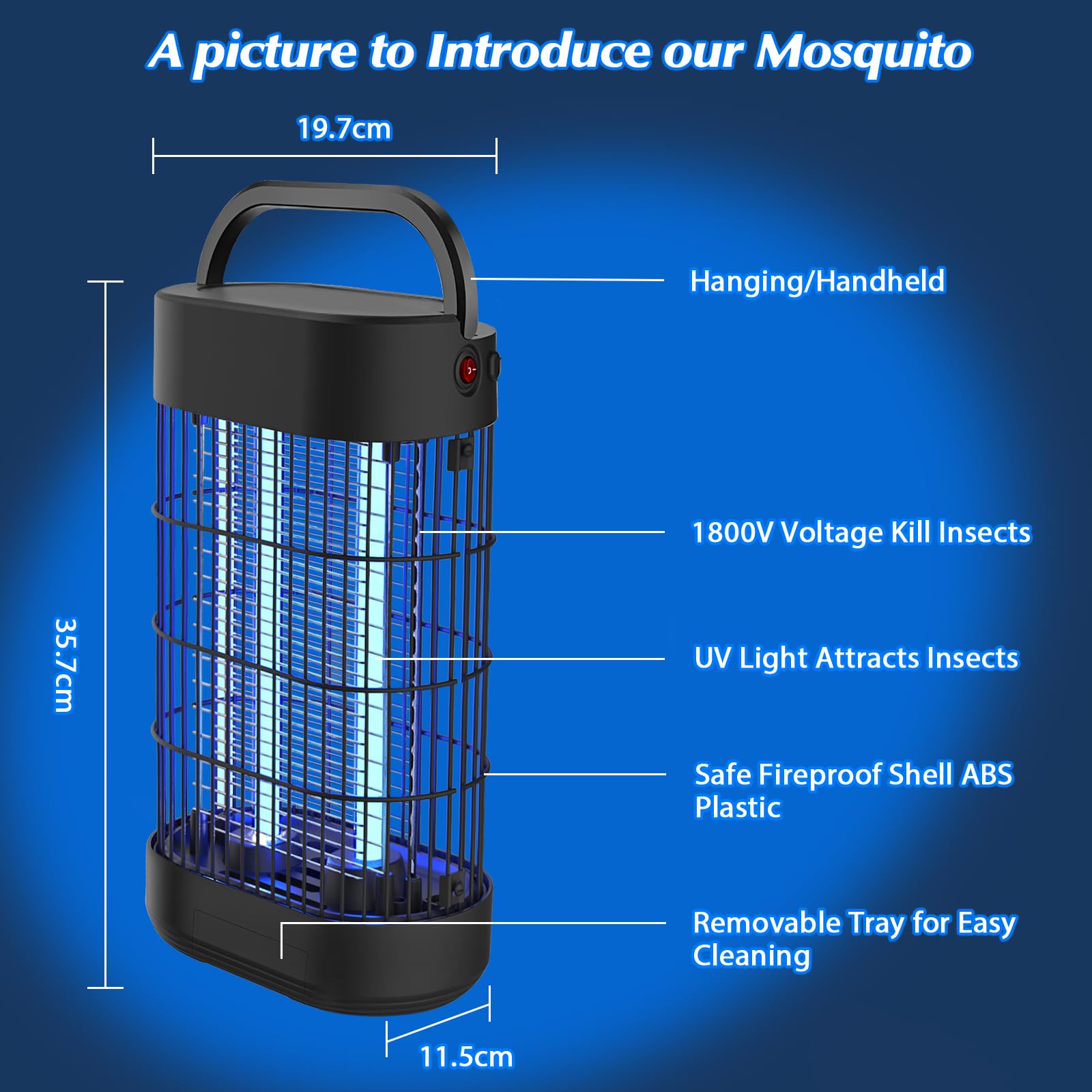 A picture to Introduce our Mosquito

19.7cm

35.7cm

Hanging/Handheld

1800V Voltage Kill Insects

UV Light Attracts Insects

Safe Fireproof Shell ABS Plastic

Removable Tray for Easy Cleaning

11.5cm